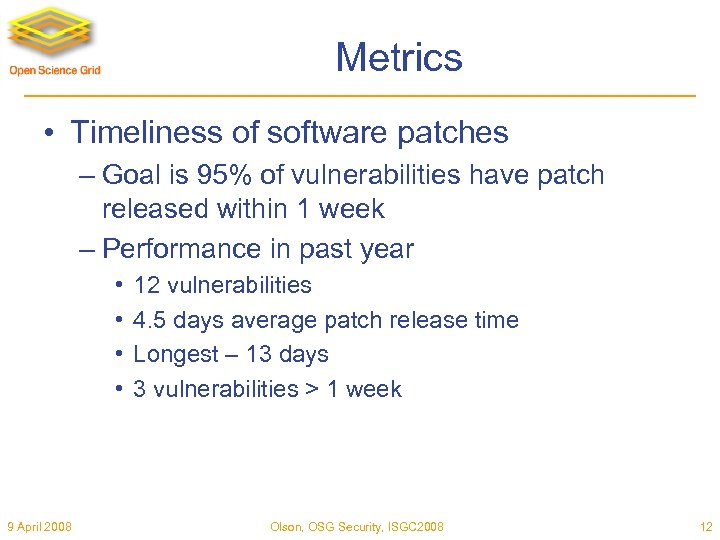 Open Science Grid

Metrics

• Timeliness of software patches
– Goal is 95% of vulnerabilities have patch released within 1 week
– Performance in past year
• 12 vulnerabilities
• 4.5 days average patch release time
• Longest – 13 days
• 3 vulnerabilities > 1 week

9 April 2008

Olson, OSG Security, ISGC2008

12